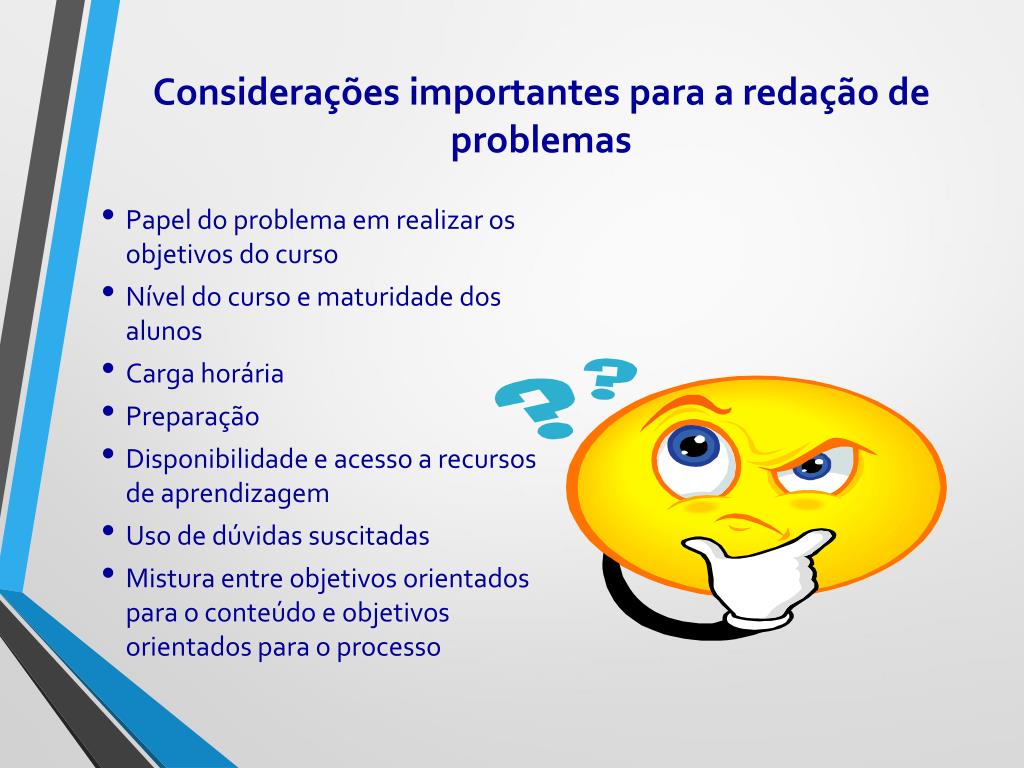 Considerações importantes para a redação de problemas

• Papel do problema em realizar os objetivos do curso
• Nível do curso e maturidade dos alunos
• Carga horária
• Preparação
• Disponibilidade e acesso a recursos de aprendizagem
• Uso de dúvidas suscitadas
• Mistura entre objetivos orientados para o conteúdo e objetivos orientados para o processo

? ?